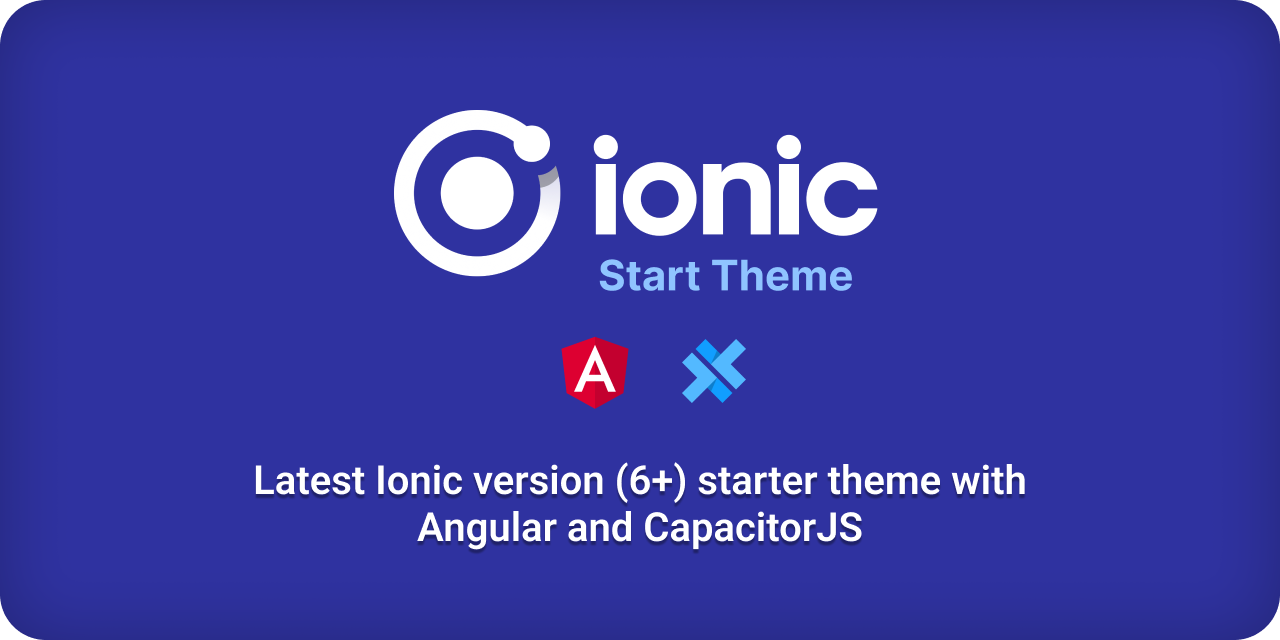 ionic
Start Theme

A

Latest Ionic version (6+) starter theme with Angular and CapacitorJS